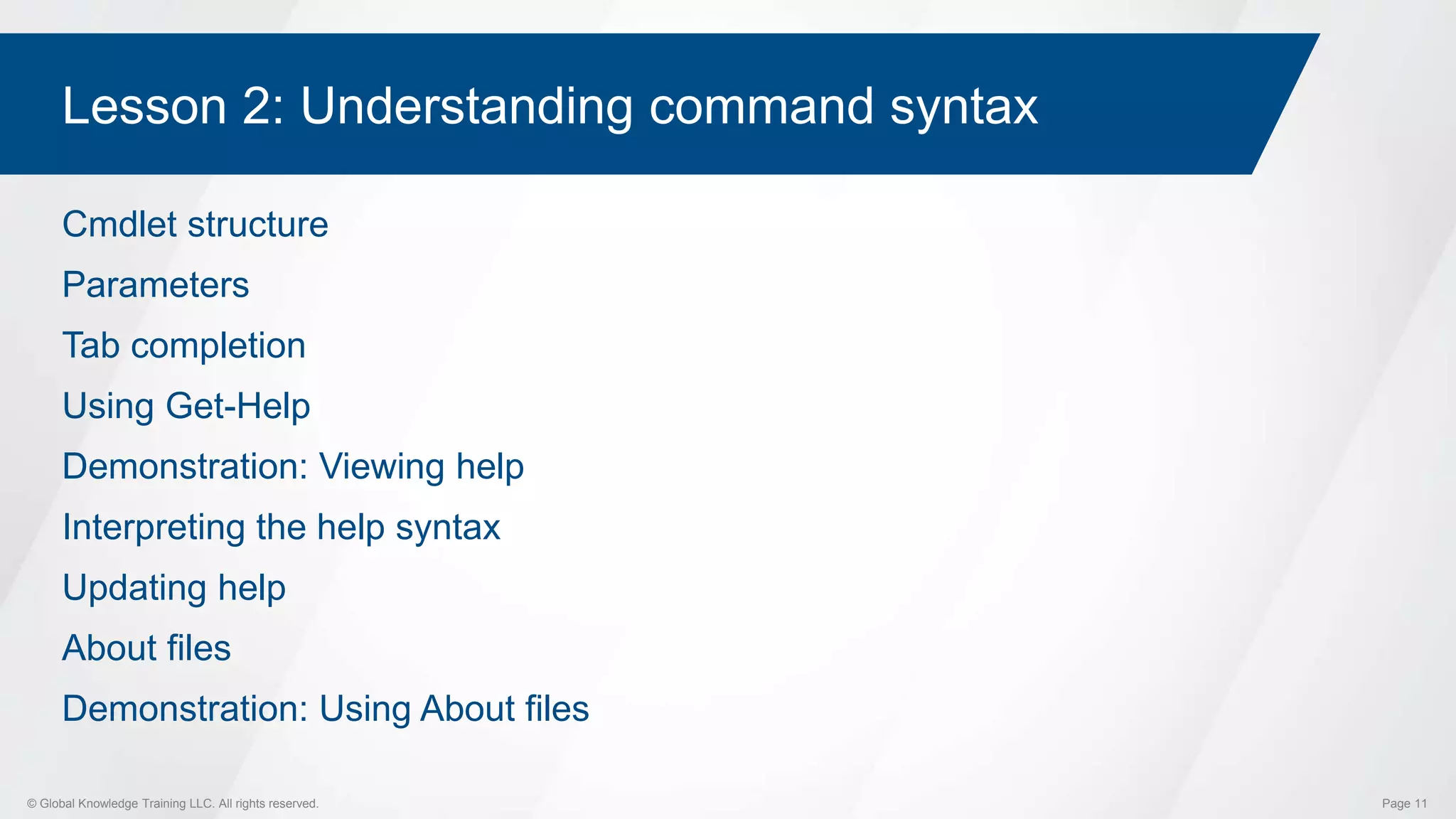 Lesson 2: Understanding command syntax

Cmdlet structure

Parameters

Tab completion

Using Get-Help

Demonstration: Viewing help

Interpreting the help syntax

Updating help

About files

Demonstration: Using About files

© Global Knowledge Training LLC. All rights reserved.

Page 11